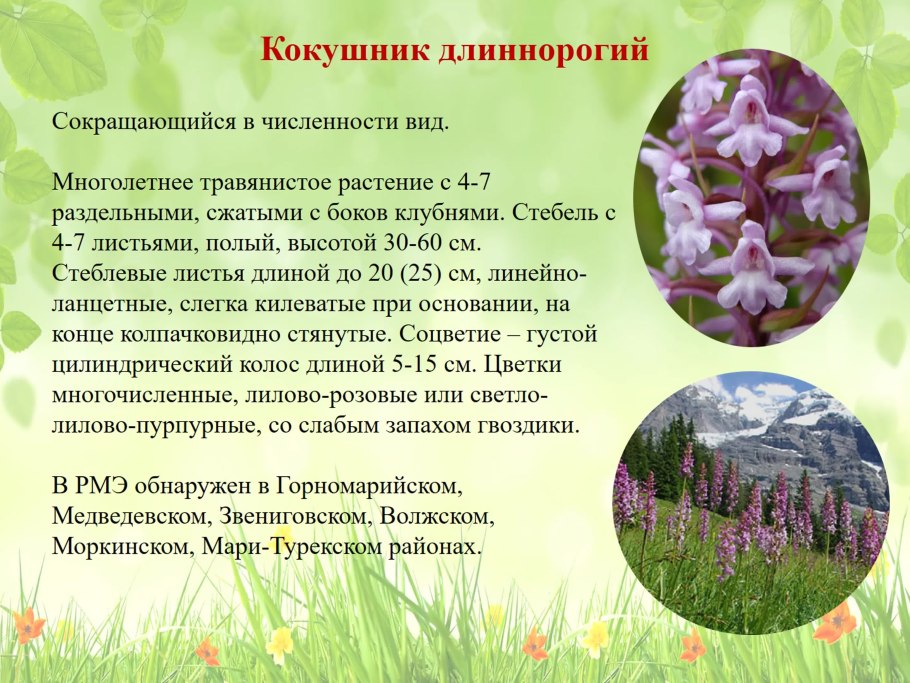 Кокушник длиннорогий

Сокращающийся в численности вид.

Многолетнее травянистое растение с 4-7 раздельными, сжатыми с боков клубнями. Стебель с 4-7 листьями, полый, высотой 30-60 см. Стеблевые листья длиной до 20 (25) см, линейно-ланцетные, слегка килеватые при основании, на конце колпачковидно стянутые. Соцветие – густой цилиндрический колос длиной 5-15 см. Цветки многочисленные, лилово-розовые или светло-лилово-пурпурные, со слабым запахом гвоздики.

В РМЭ обнаружен в Горномарийском, Медведевском, Звениговском, Волжском, Моркинском, Мари-Турекском районах.